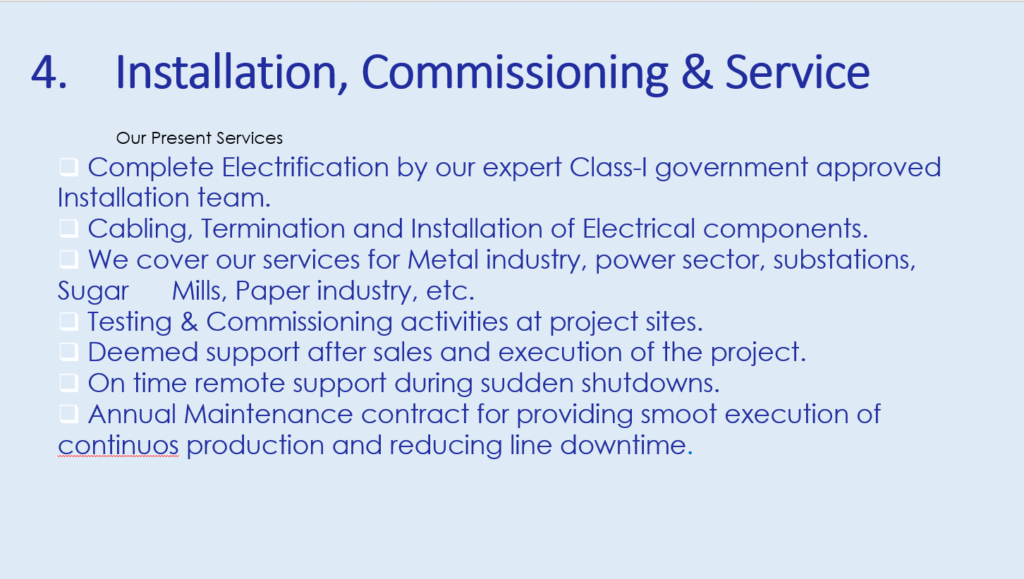 4. Installation, Commissioning & Service

Our Present Services

❑ Complete Electrification by our expert Class-I government approved Installation team.
❑ Cabling, Termination and Installation of Electrical components.
❑ We cover our services for Metal industry, power sector, substations, Sugar Mills, Paper industry, etc.
❑ Testing & Commissioning activities at project sites.
❑ Deemed support after sales and execution of the project.
❑ On time remote support during sudden shutdowns.
❑ Annual Maintenance contract for providing smoot execution of continuos production and reducing line downtime.